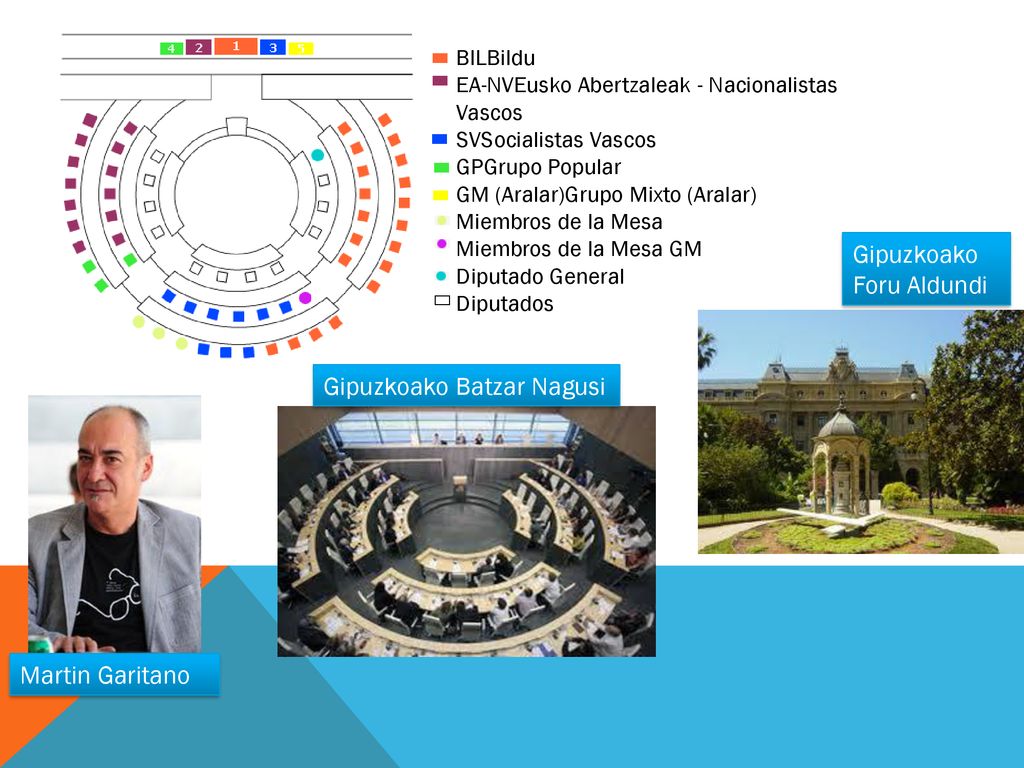 4 2 1 3 5

BILBildu
EA-NVEusko Abertzaleak - Nacionalistas Vascos
SVSocialistas Vascos
GPGrupo Popular
GM (Aralar)Grupo Mixto (Aralar)
Miembros de la Mesa
Miembros de la Mesa GM
Diputado General
Diputados

Gipuzkoako Foru Aldundi

Gipuzkoako Batzar Nagusi

Martin Garitano